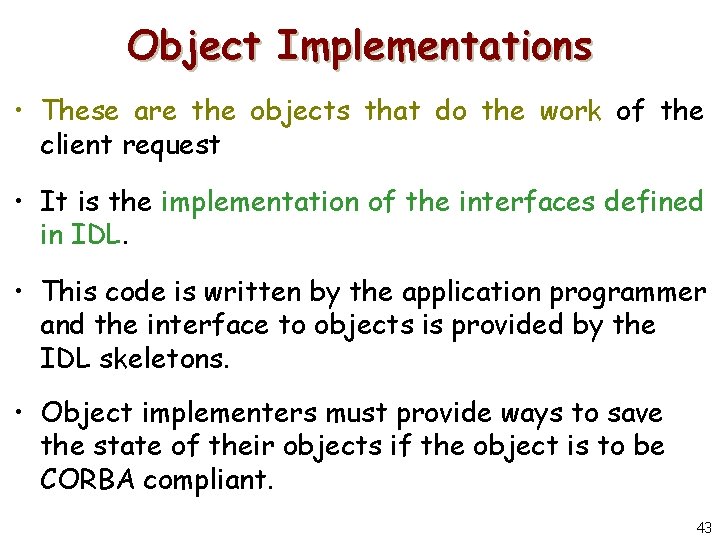 Object Implementations

• These are the objects that do the work of the client request

• It is the implementation of the interfaces defined in IDL.

• This code is written by the application programmer and the interface to objects is provided by the IDL skeletons.

• Object implementers must provide ways to save the state of their objects if the object is to be CORBA compliant.

43